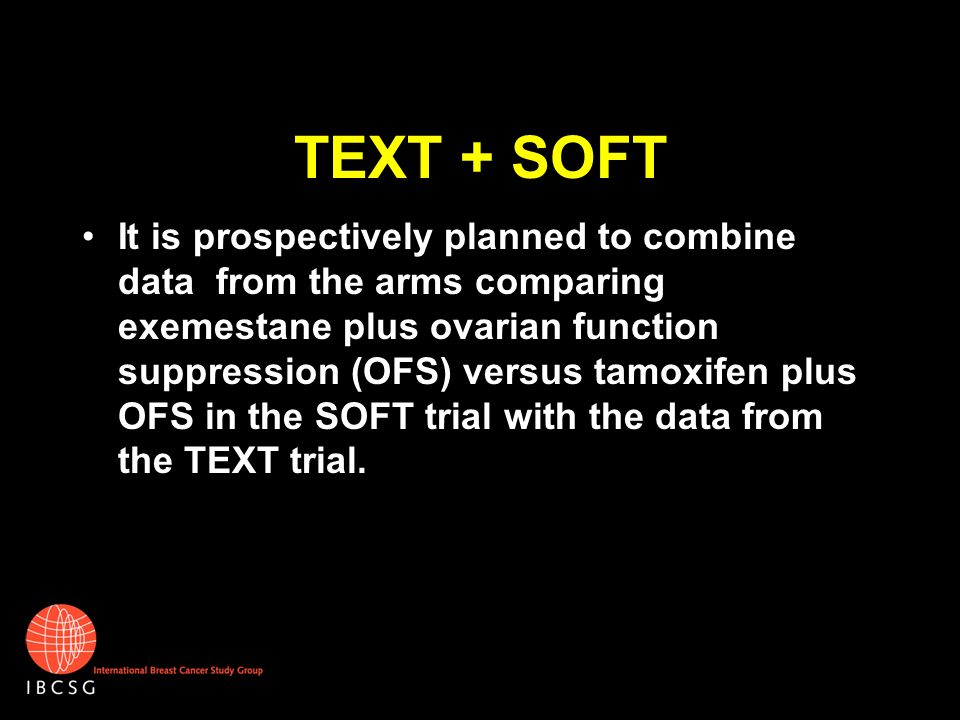 TEXT + SOFT

• It is prospectively planned to combine data from the arms comparing exemestane plus ovarian function suppression (OFS) versus tamoxifen plus OFS in the SOFT trial with the data from the TEXT trial.

International Breast Cancer Study Group
IBCSG